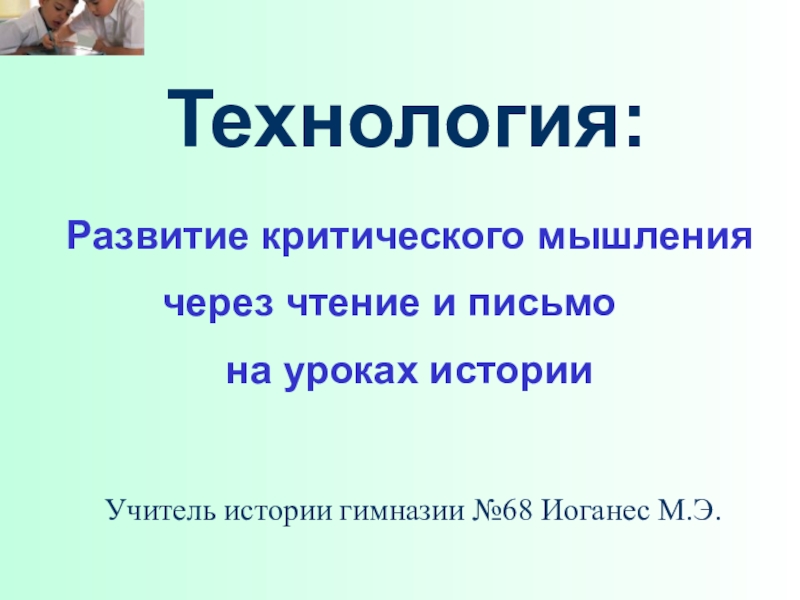 Технология:

Развитие критического мышления через чтение и письмо на уроках истории

Учитель истории гимназии №68 Иоганес М.Э.